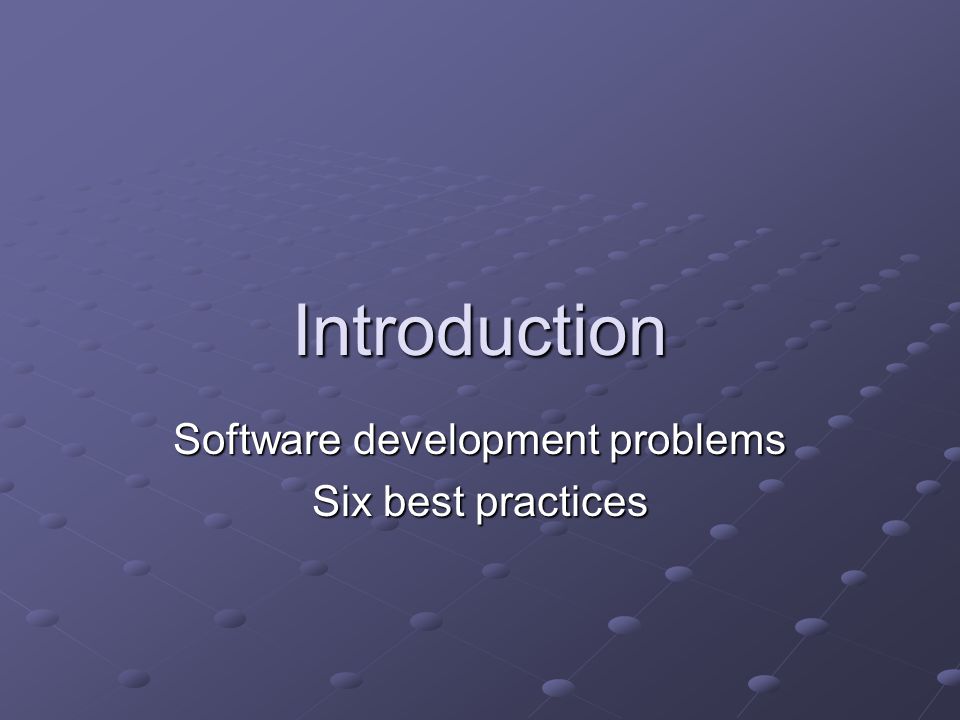 Introduction

Software development problems
Six best practices